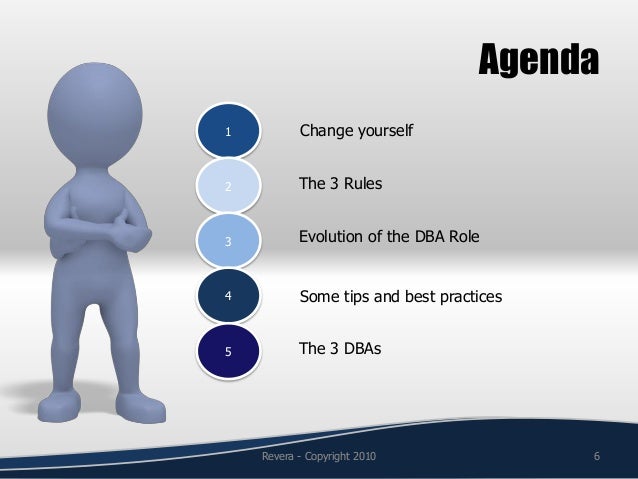 Agenda

1 Change yourself

2 The 3 Rules

3 Evolution of the DBA Role

4 Some tips and best practices

5 The 3 DBAs

Revera - Copyright 2010

6